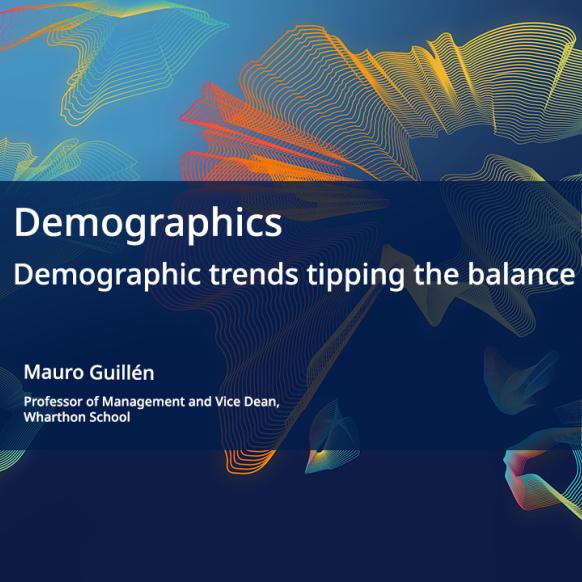 Demographics
Demographic trends tipping the balance

Mauro Guillén
Professor of Management and Vice Dean, Wharthon School